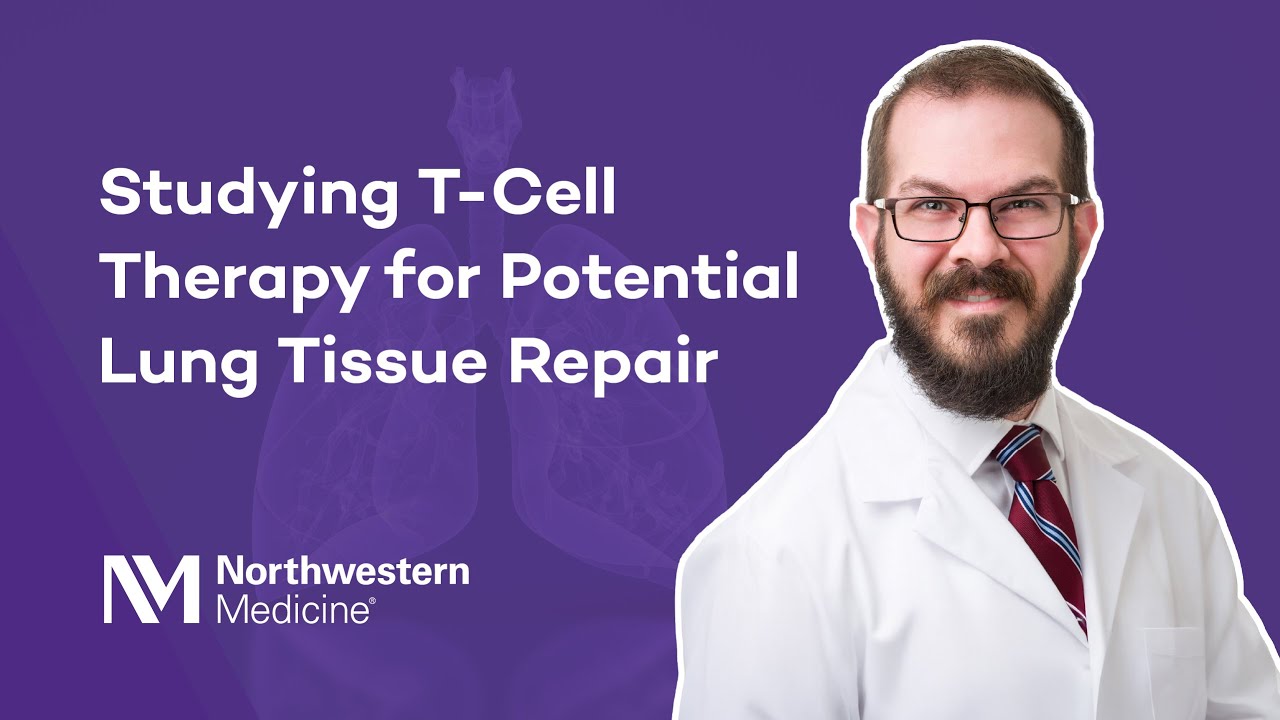 Studying T-Cell Therapy for Potential Lung Tissue Repair

NM Northwestern Medicine®